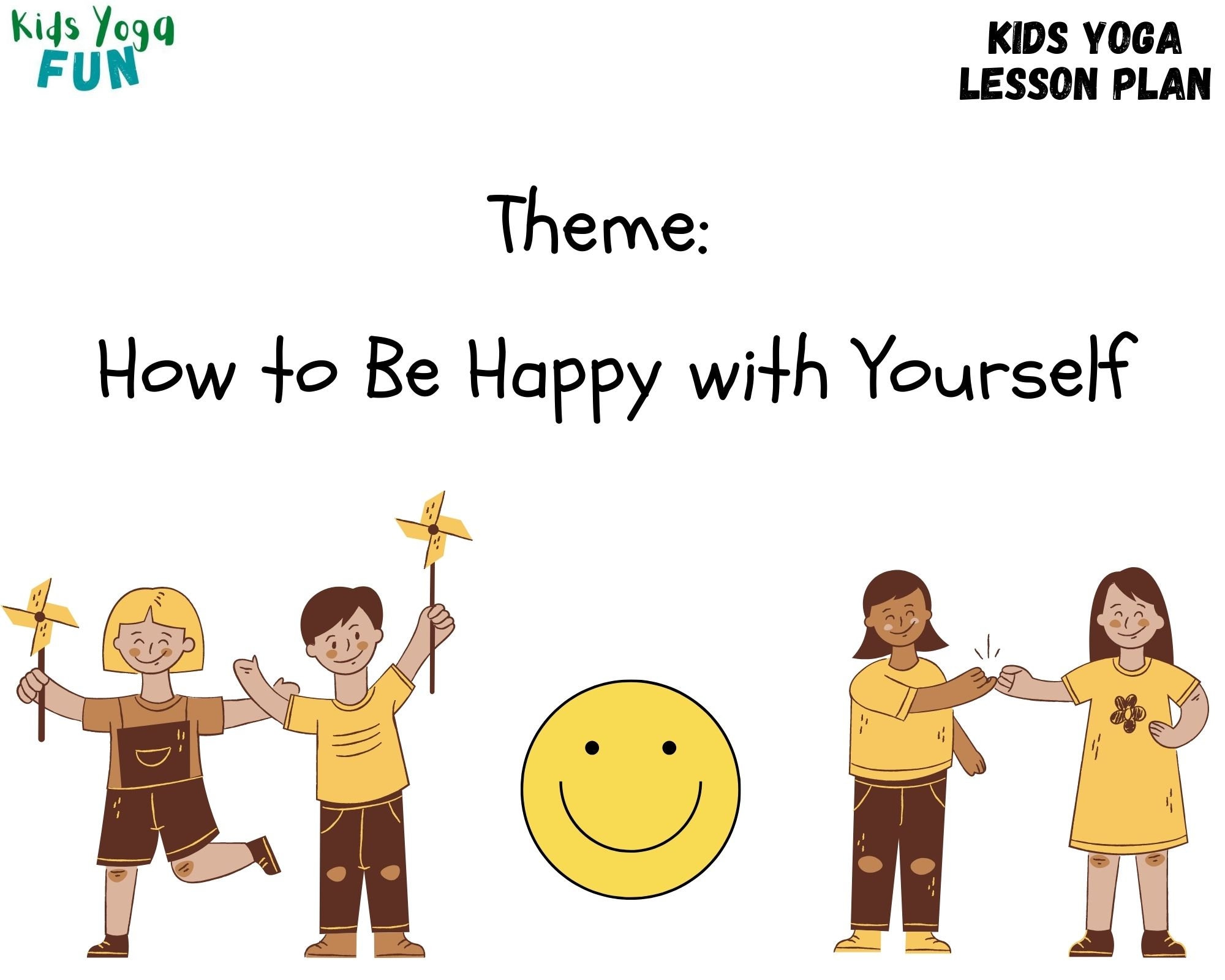 Kids Yoga FUN

KIDS YOGA LESSON PLAN

Theme:

How to Be Happy with Yourself